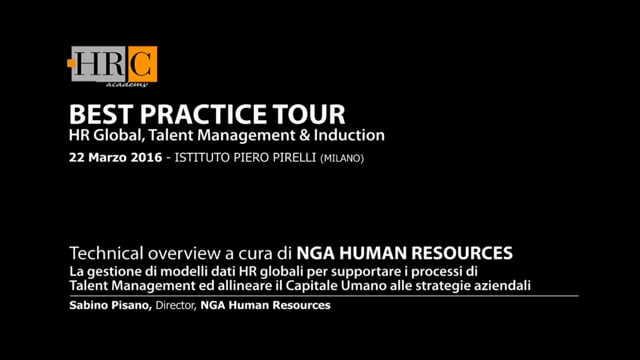 HRC
academy

BEST PRACTICE TOUR
HR Global, Talent Management & Induction
22 Marzo 2016 - ISTITUTO PIERO PIRELLI (MILANO)

Technical overview a cura di NGA HUMAN RESOURCES
La gestione di modelli dati HR globali per supportare i processi di Talent Management ed allineare il Capitale Umano alle strategie aziendali

Sabino Pisano, Director, NGA Human Resources